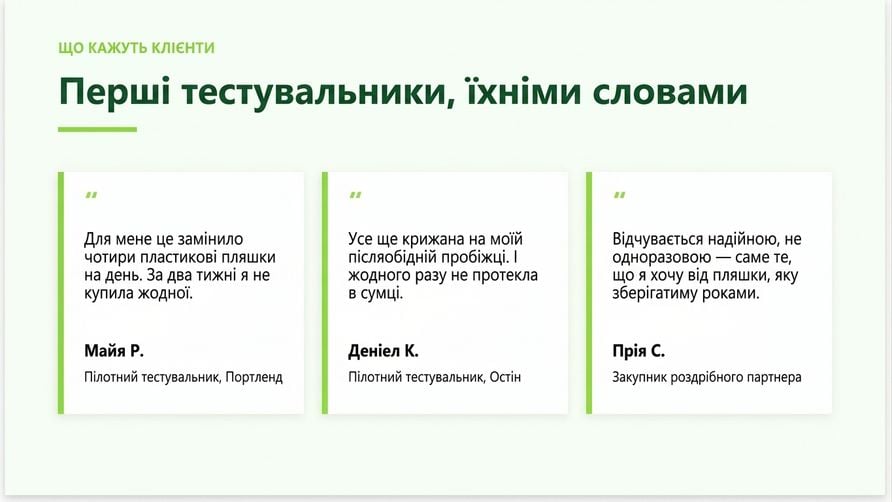 ЩО КАЖУТЬ КЛІЄНТИ

Перші тестувальники, їхніми словами

"

Для мене це замінило чотири пластикові пляшки на день. За два тижні я не купила жодної.

Майя Р.

Пілотний тестувальник, Портленд

"

Усе ще крижана на моїй післяобідній пробіжці. І жодного разу не протекла в сумці.

Деніел К.

Пілотний тестувальник, Остін

"

Відчувається надійною, не одноразовою — саме те, що я хочу від пляшки, яку зберігатиму роками.

Прія С.

Закупник роздрібного партнера